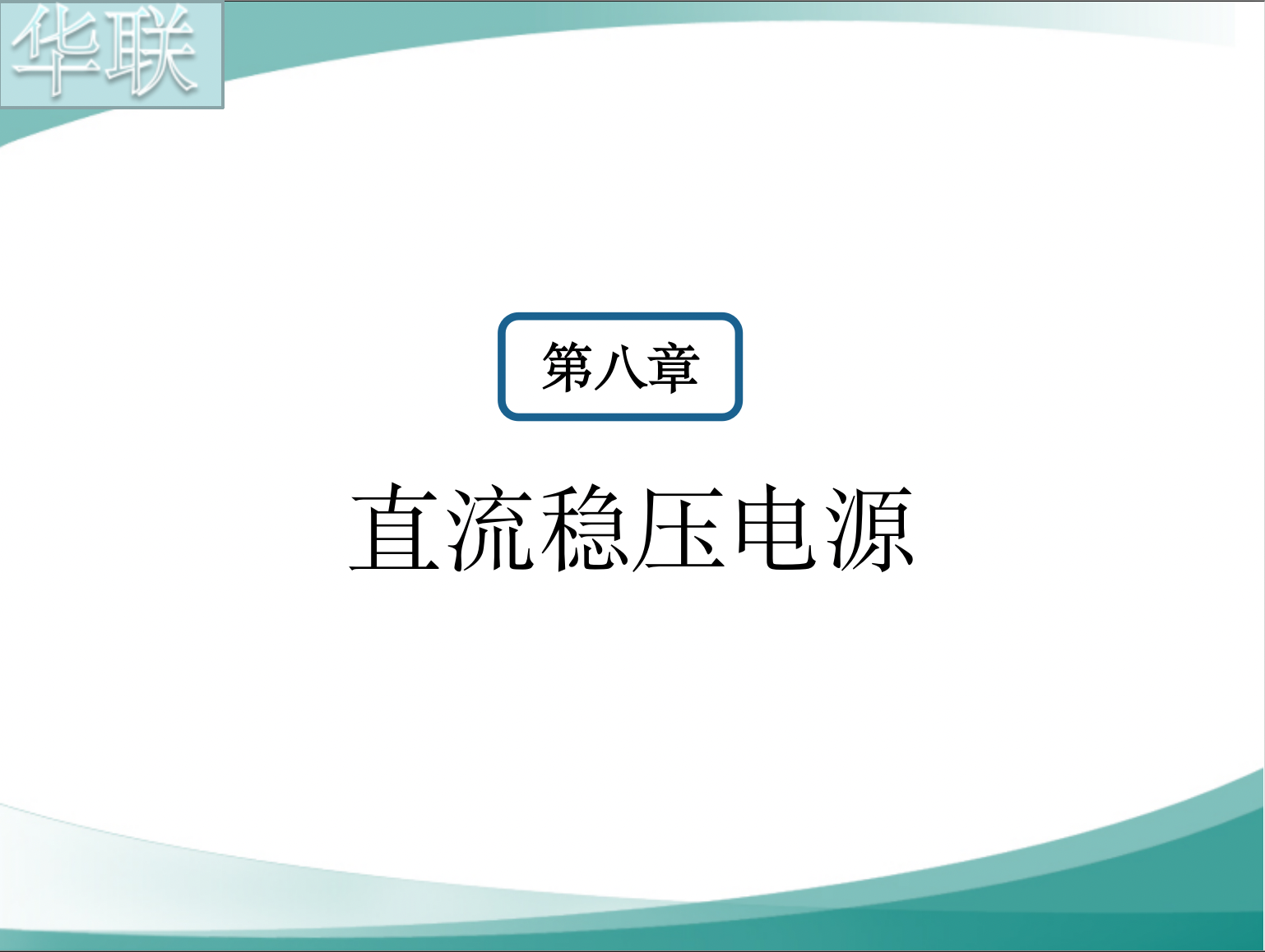 华联

第八章

直流稳压电源